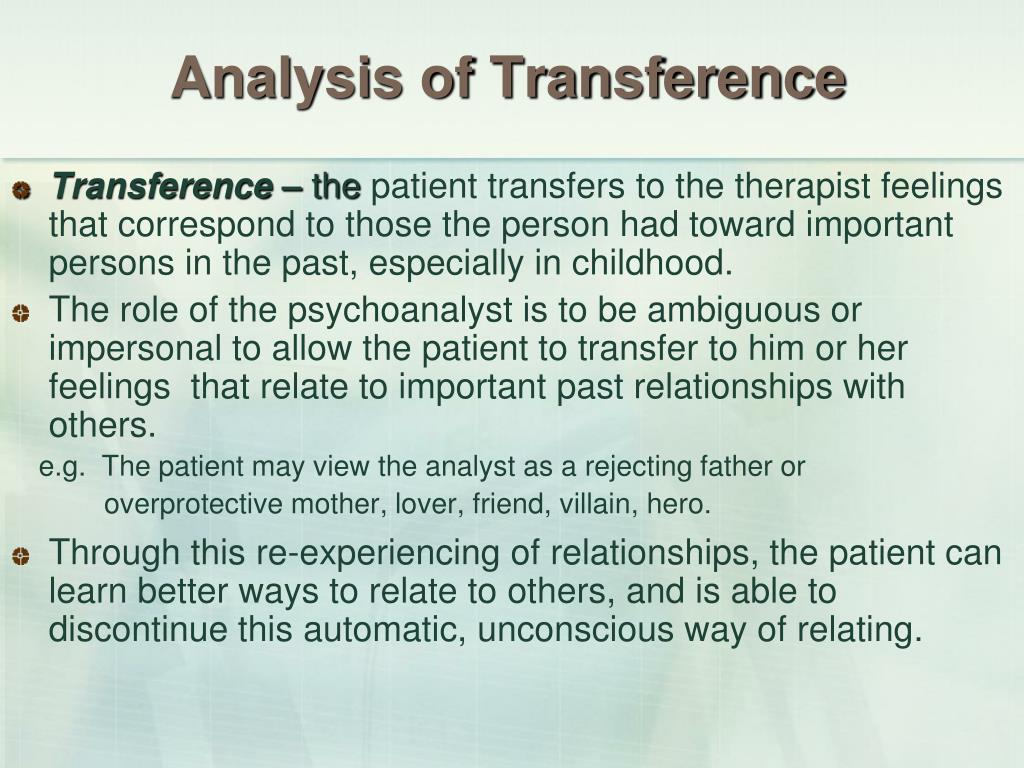 Analysis of Transference

Transference – the patient transfers to the therapist feelings that correspond to those the person had toward important persons in the past, especially in childhood.

The role of the psychoanalyst is to be ambiguous or impersonal to allow the patient to transfer to him or her feelings that relate to important past relationships with others.

e.g. The patient may view the analyst as a rejecting father or overprotective mother, lover, friend, villain, hero.

Through this re-experiencing of relationships, the patient can learn better ways to relate to others, and is able to discontinue this automatic, unconscious way of relating.